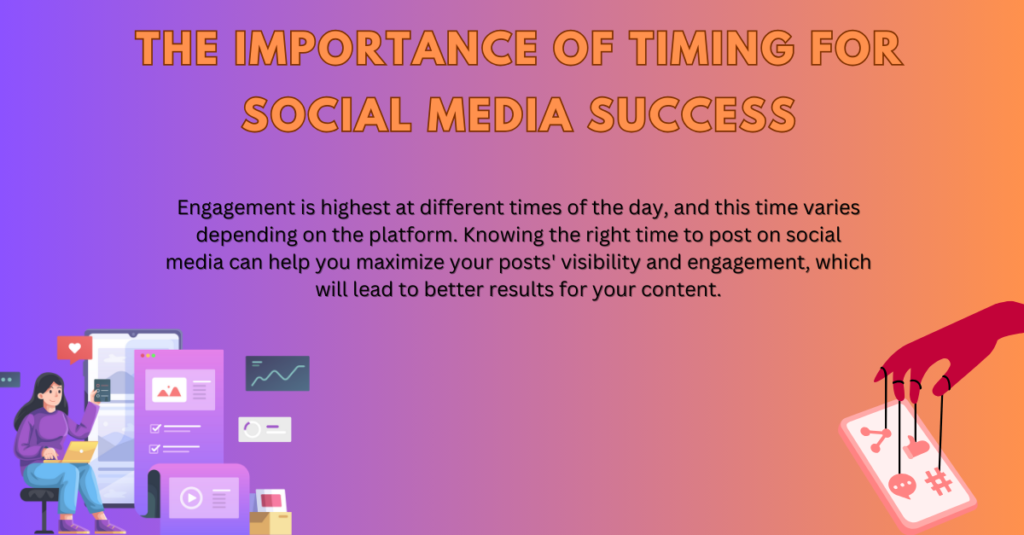 THE IMPORTANCE OF TIMING FOR SOCIAL MEDIA SUCCESS

Engagement is highest at different times of the day, and this time varies depending on the platform. Knowing the right time to post on social media can help you maximize your posts' visibility and engagement, which will lead to better results for your content.